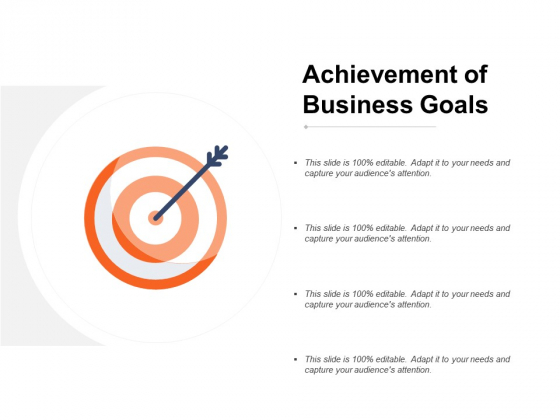 Achievement of Business Goals

▪ This slide is 100% editable. Adapt it to your needs and capture your audience's attention.

▪ This slide is 100% editable. Adapt it to your needs and capture your audience's attention.

▪ This slide is 100% editable. Adapt it to your needs and capture your audience's attention.

▪ This slide is 100% editable. Adapt it to your needs and capture your audience's attention.